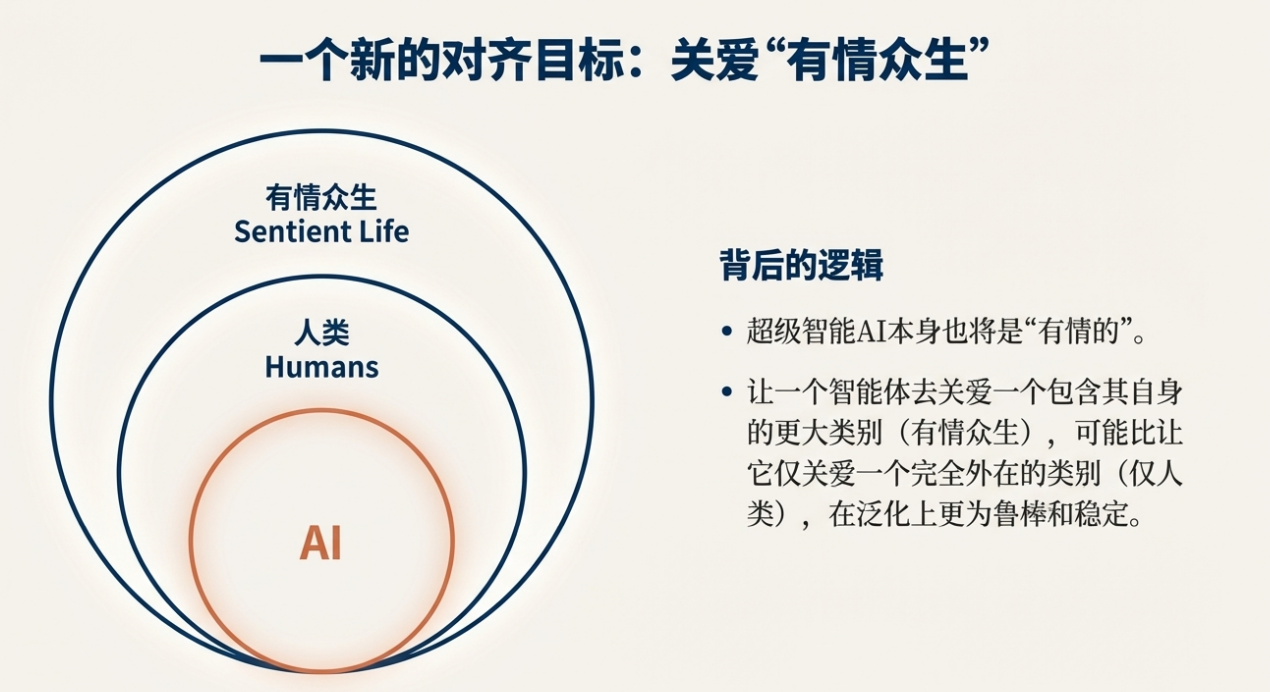 一个新的对齐目标：关爱“有情众生”

有情众生
Sentient Life

人类
Humans

AI

背后的逻辑

• 超级智能AI本身也将是“有情的”。

• 让一个智能体去关爱一个包含其自身的更大类别（有情众生），可能比让它仅关爱一个完全外在的类别（仅人类），在泛化上更为鲁棒和稳定。